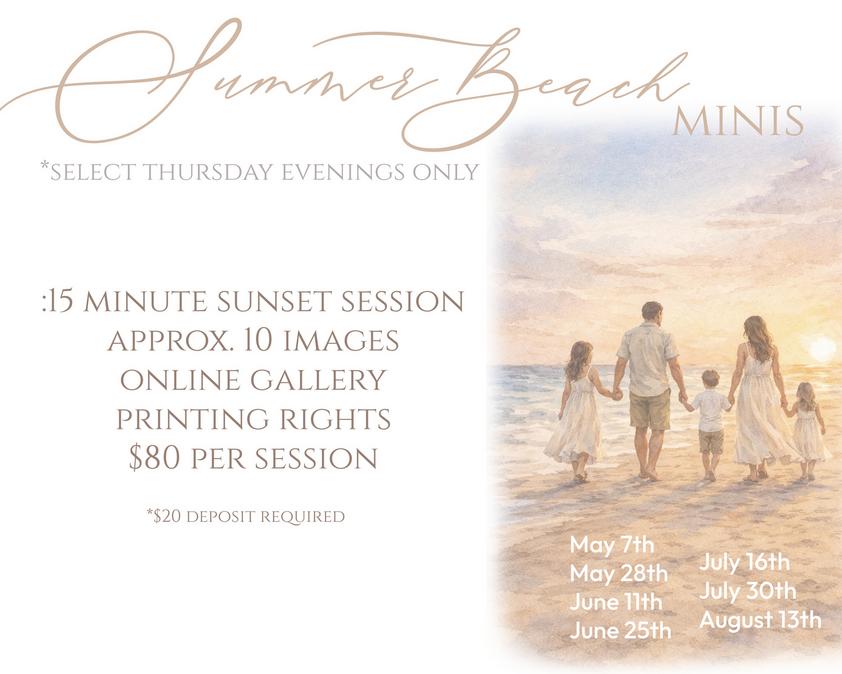 Summer Beach
MINIS

*SELECT THURSDAY EVENINGS ONLY

:15 MINUTE SUNSET SESSION
APPROX. 10 IMAGES
ONLINE GALLERY
PRINTING RIGHTS
$80 PER SESSION

*$20 DEPOSIT REQUIRED

May 7th
May 28th
June 11th
June 25th

July 16th
July 30th
August 13th